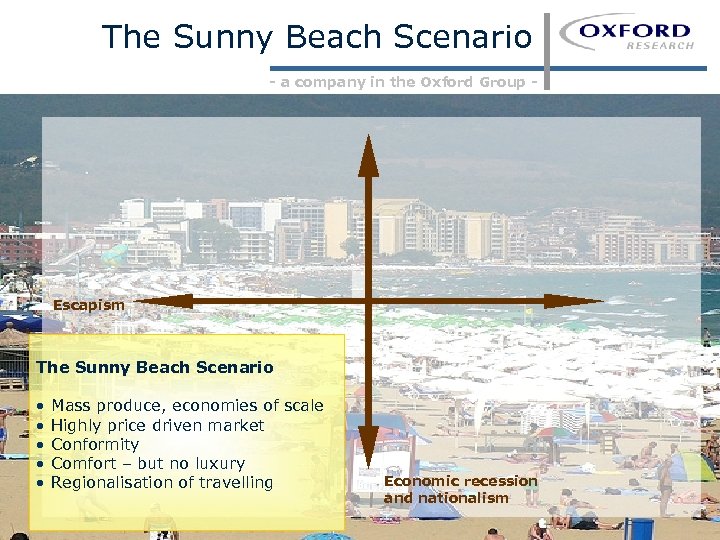 The Sunny Beach Scenario

OXFORD
RESEARCH

- a company in the Oxford Group -

Escapism

The Sunny Beach Scenario

• Mass produce, economies of scale
• Highly price driven market
• Conformity
• Comfort – but no luxury
• Regionalisation of travelling

Economic recession and nationalism